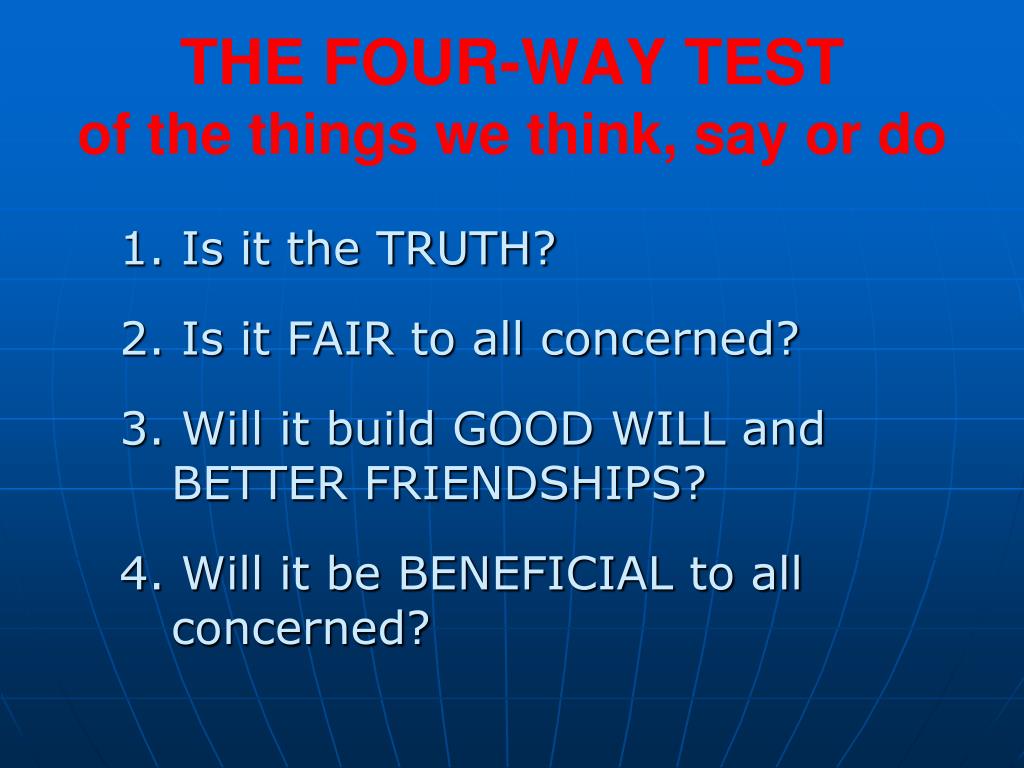 THE FOUR-WAY TEST
of the things we think, say or do

1. Is it the TRUTH?

2. Is it FAIR to all concerned?

3. Will it build GOOD WILL and BETTER FRIENDSHIPS?

4. Will it be BENEFICIAL to all concerned?